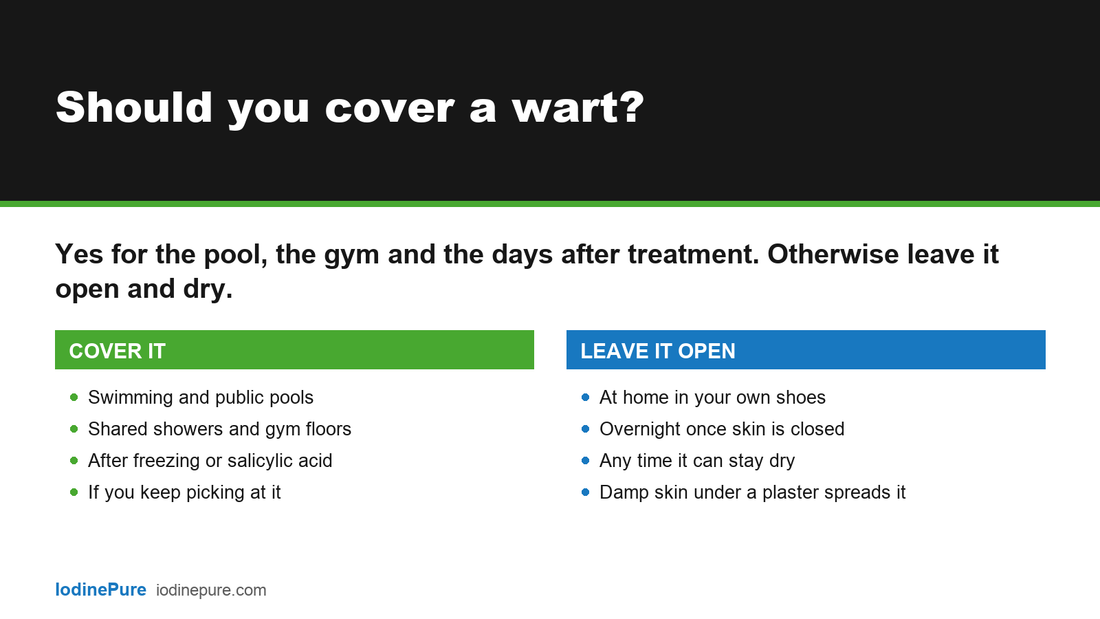 Should you cover a wart?

Yes for the pool, the gym and the days after treatment. Otherwise leave it open and dry.

COVER IT

- Swimming and public pools
- Shared showers and gym floors
- After freezing or salicylic acid
- If you keep picking at it

LEAVE IT OPEN

- At home in your own shoes
- Overnight once skin is closed
- Any time it can stay dry
- Damp skin under a plaster spreads it

IodinePure iodinepure.com